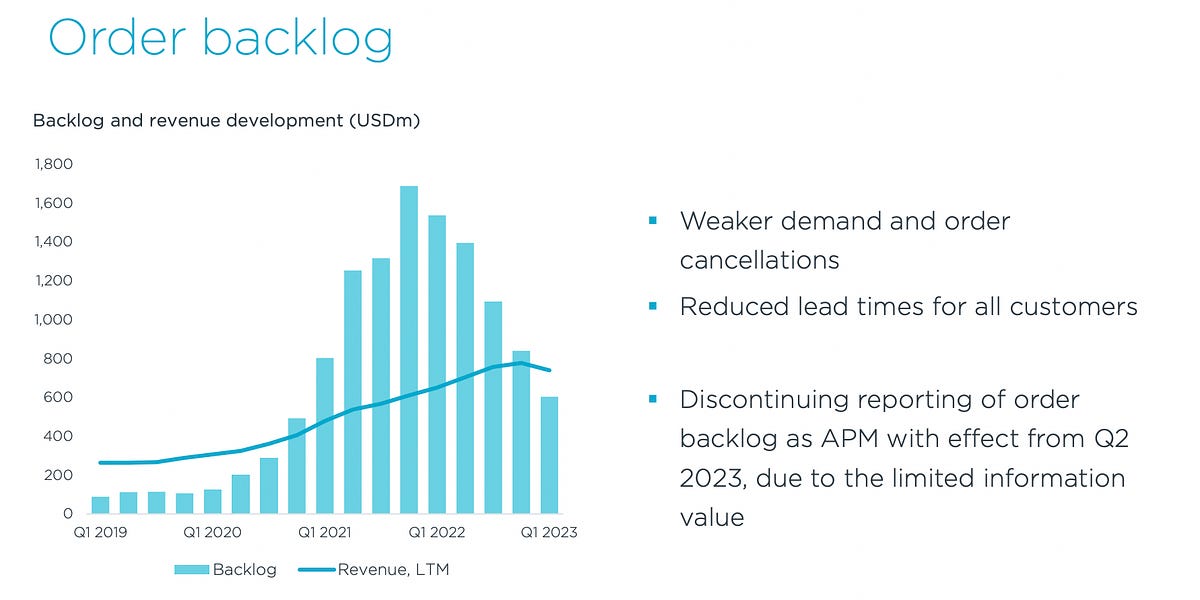 Order backlog

Backlog and revenue development (USDm)

1,800
1,600
1,400
1,200
1,000
800
600
400
200
0

Q1 2019
Q1 2020
Q1 2021
Q1 2022
Q1 2023

Backlog
Revenue, LTM

▪ Weaker demand and order cancellations

▪ Reduced lead times for all customers

▪ Discontinuing reporting of order backlog as APM with effect from Q2 2023, due to the limited information value